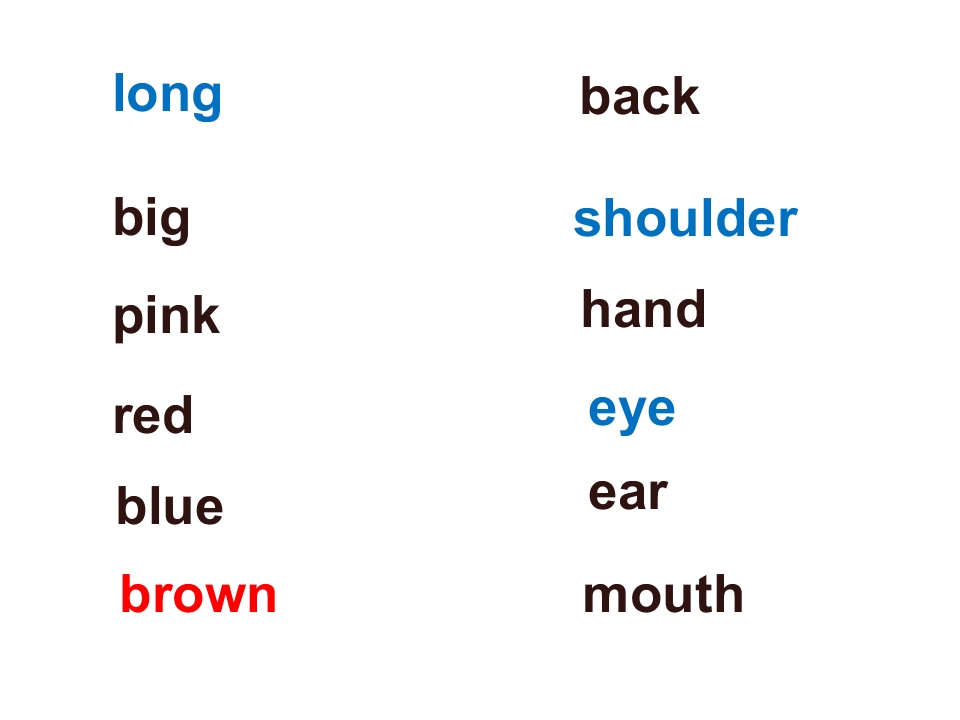 long
big
pink
red
blue
brown

back
shoulder
hand
eye
ear
mouth